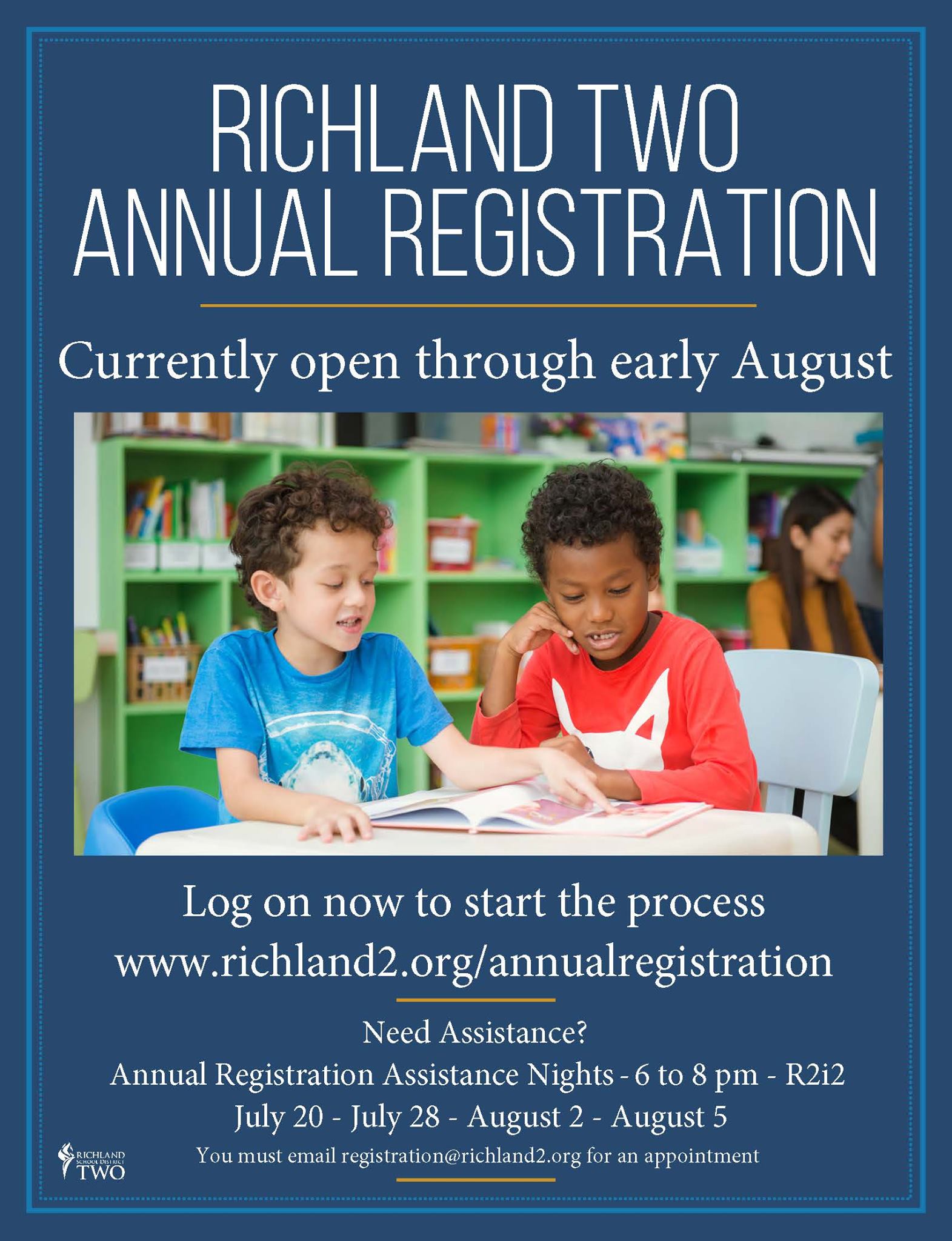 RICHLAND TWO
ANNUAL REGISTRATION

Currently open through early August

Log on now to start the process
www.richland2.org/annualregistration

Need Assistance?
Annual Registration Assistance Nights - 6 to 8 pm - R2i2
July 20 - July 28 - August 2 - August 5
You must email registration@richland2.org for an appointment

RICHLAND SCHOOL DISTRICT TWO